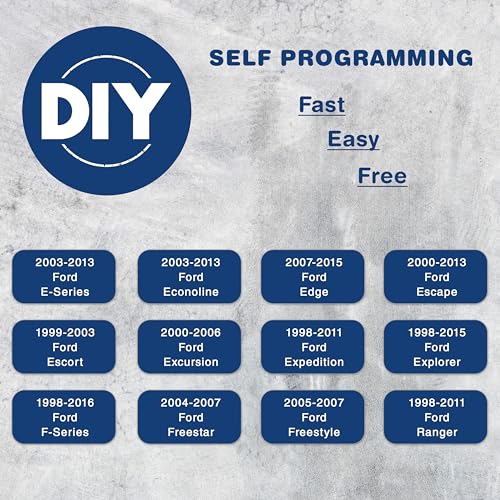 DIY

SELF PROGRAMMING

Fast

Easy

Free

2003-2013 Ford E-Series

2003-2013 Ford Econoline

2007-2015 Ford Edge

2000-2013 Ford Escape

1999-2003 Ford Escort

2000-2006 Ford Excursion

1998-2011 Ford Expedition

1998-2015 Ford Explorer

1998-2016 Ford F-Series

2004-2007 Ford Freestar

2005-2007 Ford Freestyle

1998-2011 Ford Ranger